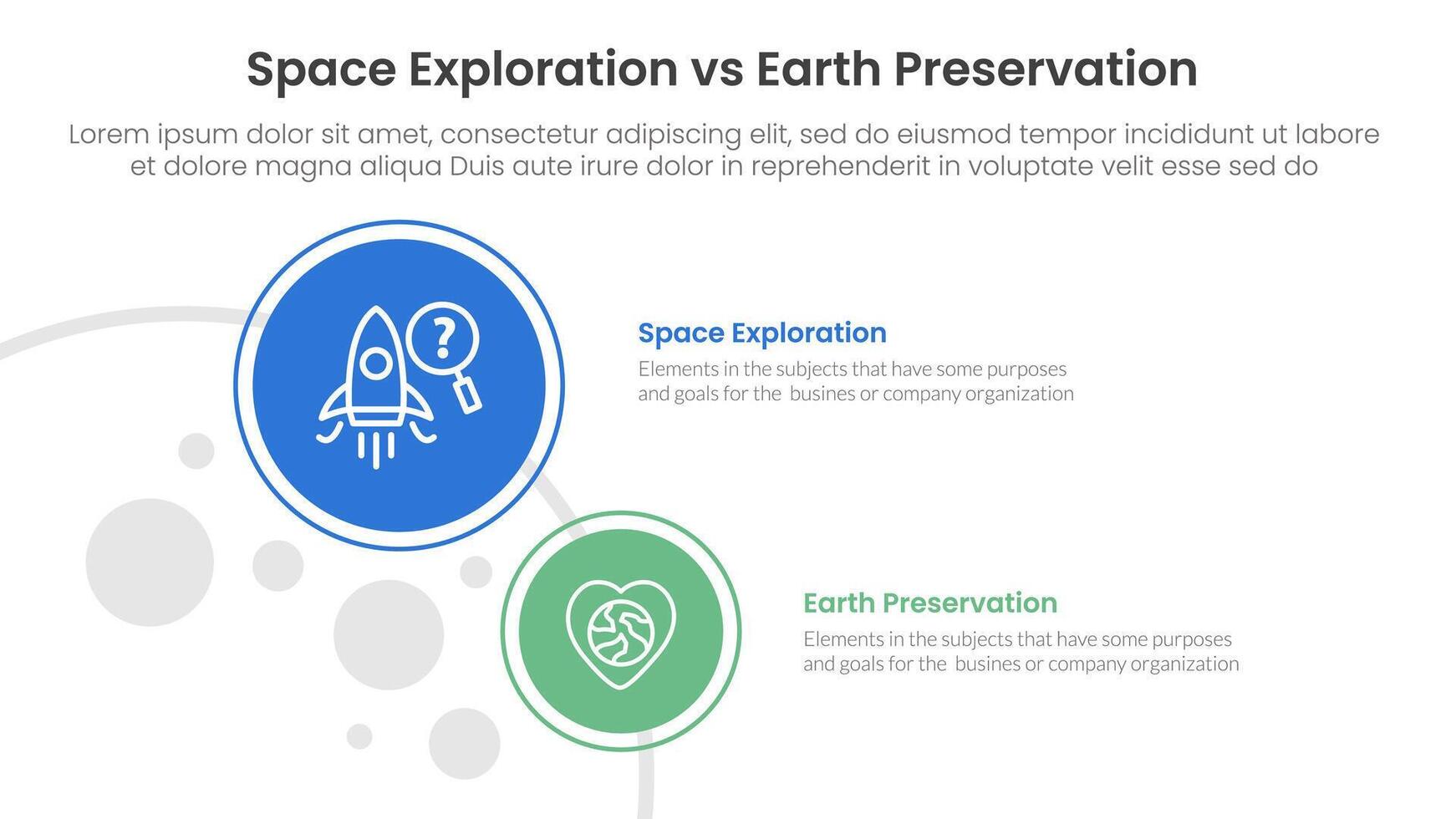 Space Exploration vs Earth Preservation

Lorem ipsum dolor sit amet, consectetur adipiscing elit, sed do eiusmod tempor incididunt ut labore et dolore magna aliqua Duis aute irure dolor in reprehenderit in voluptate velit esse sed do

?

Space Exploration
Elements in the subjects that have some purposes and goals for the busines or company organization

Earth Preservation
Elements in the subjects that have some purposes and goals for the busines or company organization